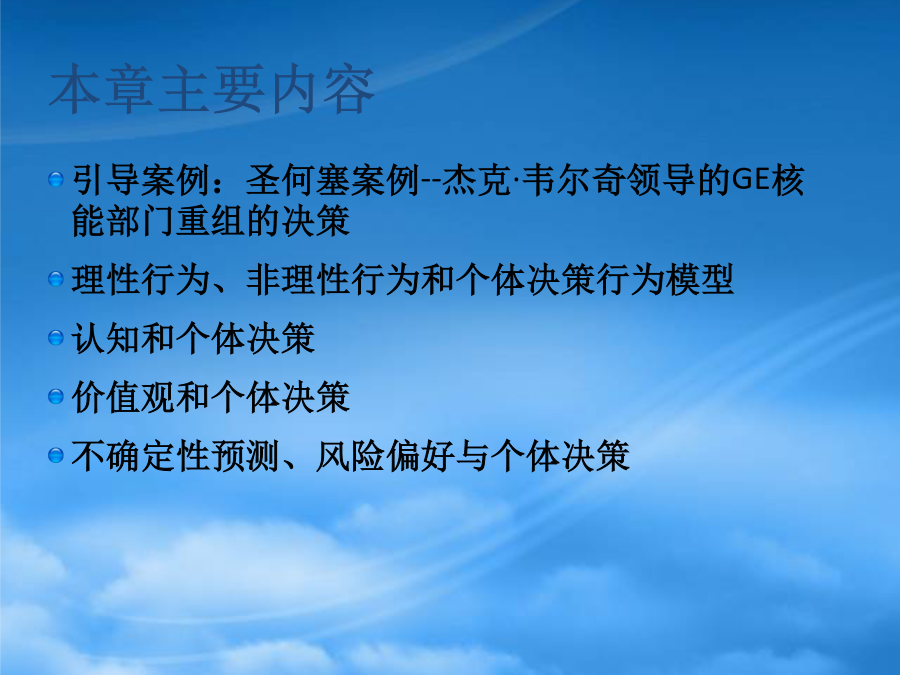 本章主要内容

引导案例：圣何塞案例--杰克·韦尔奇领导的GE核能部门重组的决策

理性行为、非理性行为和个体决策行为模型

认知和个体决策

价值观和个体决策

不确定性预测、风险偏好与个体决策